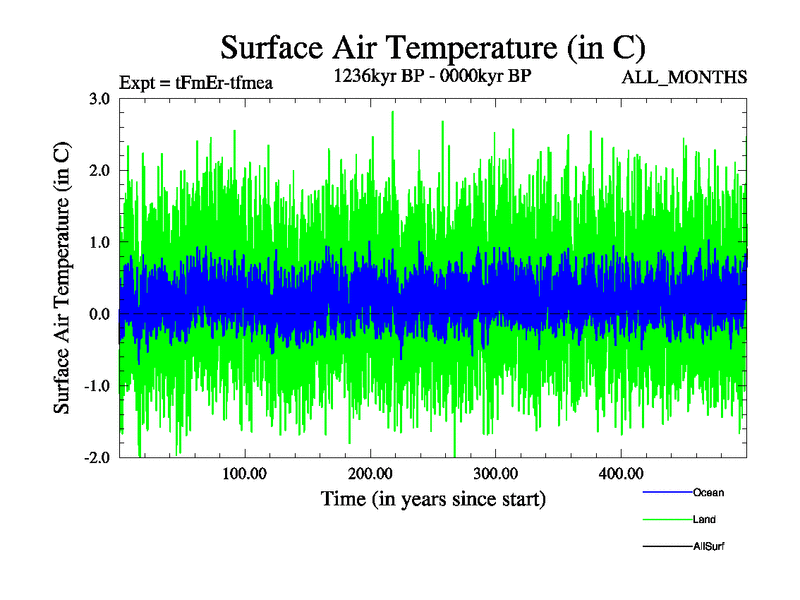 Surface Air Temperature (in C)

Expt = tFmEr-tfmea

1236kyr BP - 0000kyr BP

ALL_MONTHS

Surface Air Temperature (in C)

3.0
2.0
1.0
0.0
-1.0
-2.0

100.00
200.00
300.00
400.00

Time (in years since start)

Ocean
Land
AllSurf